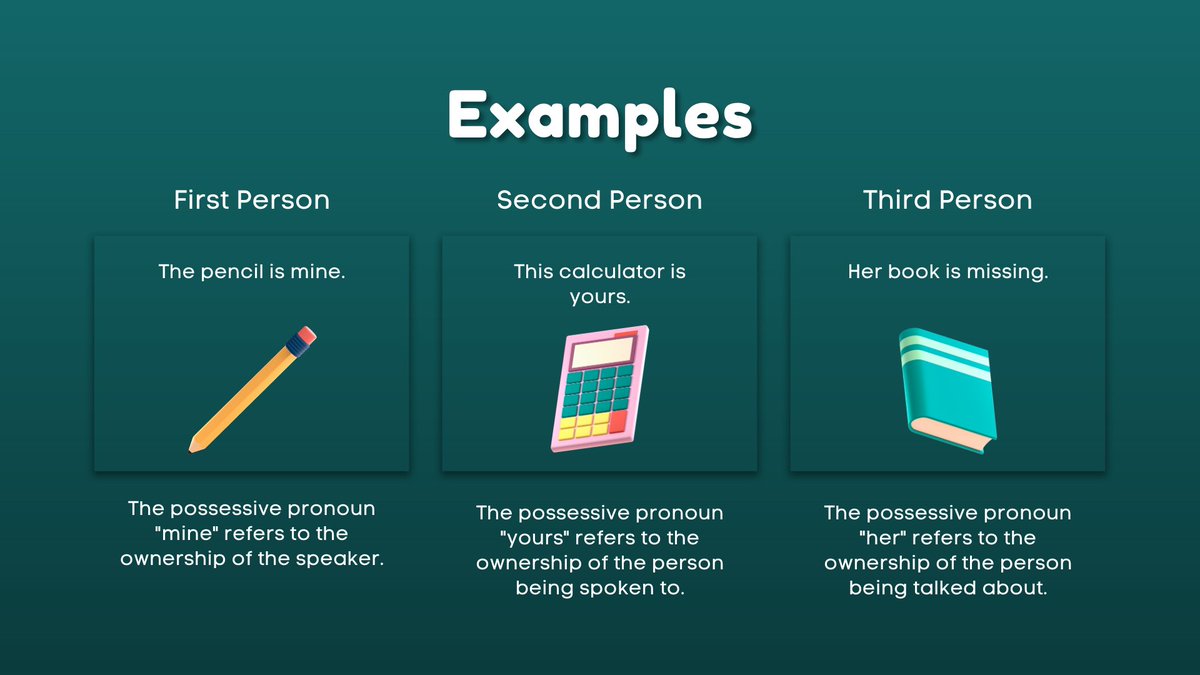 Examples

First Person

The pencil is mine.

The possessive pronoun "mine" refers to the ownership of the speaker.

Second Person

This calculator is yours.

The possessive pronoun "yours" refers to the ownership of the person being spoken to.

Third Person

Her book is missing.

The possessive pronoun "her" refers to the ownership of the person being talked about.